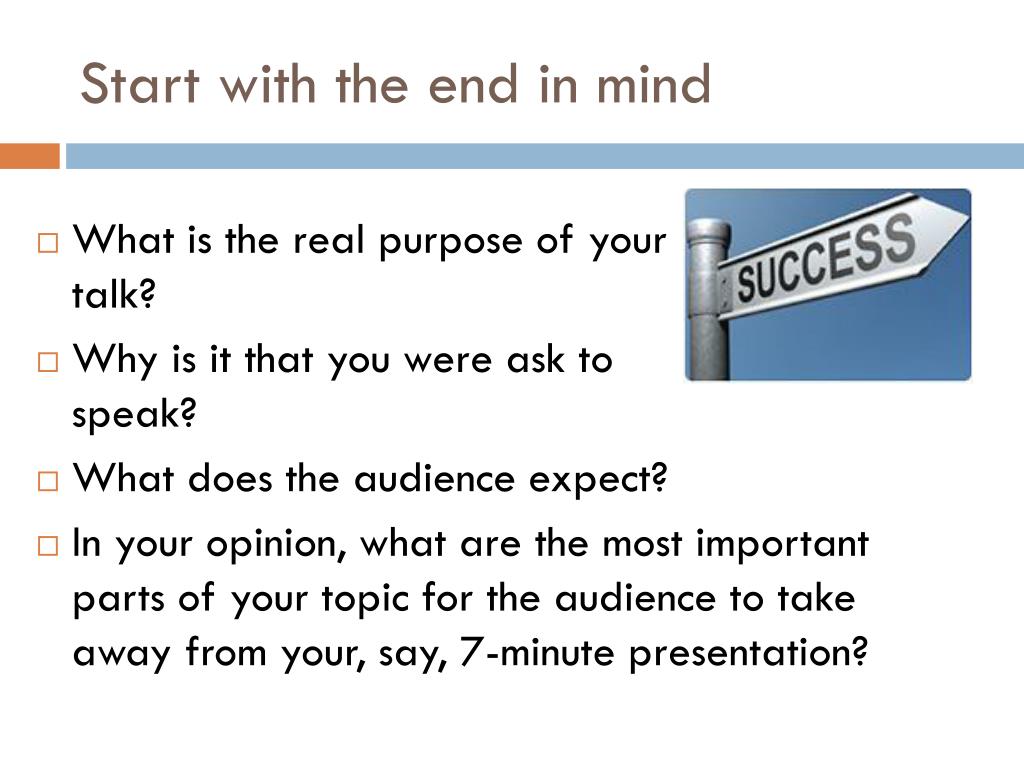 Start with the end in mind

□ What is the real purpose of your talk?
□ Why is it that you were ask to speak?
□ What does the audience expect?
□ In your opinion, what are the most important parts of your topic for the audience to take away from your, say, 7-minute presentation?

SUCCESS